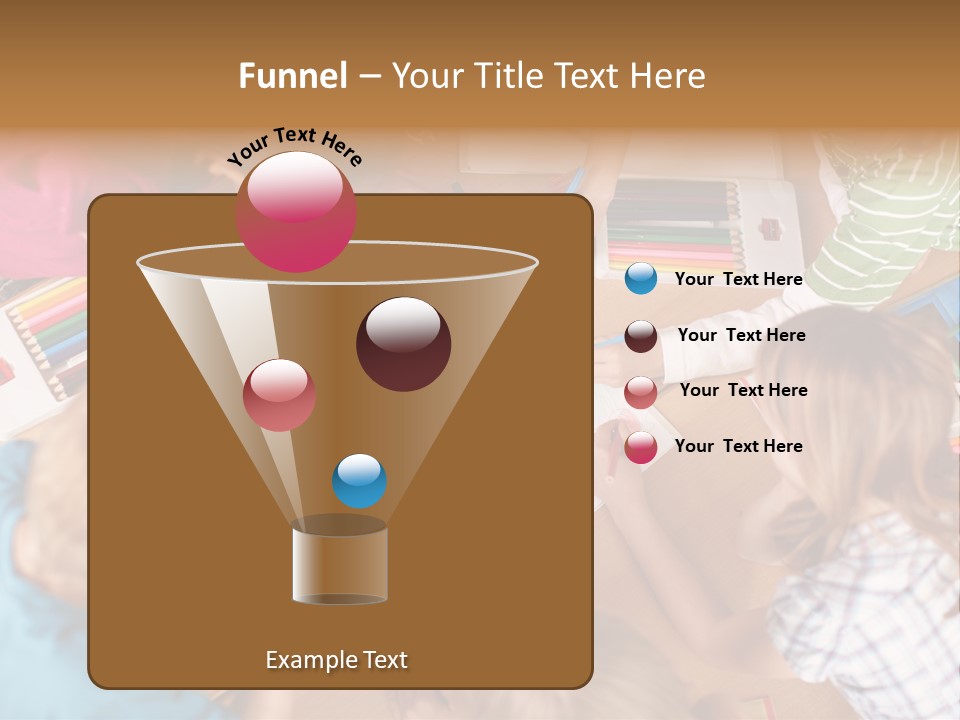 Funnel – Your Title Text Here

Your Text Here

Your Text Here

Your Text Here

Your Text Here

Your Text Here

Example Text